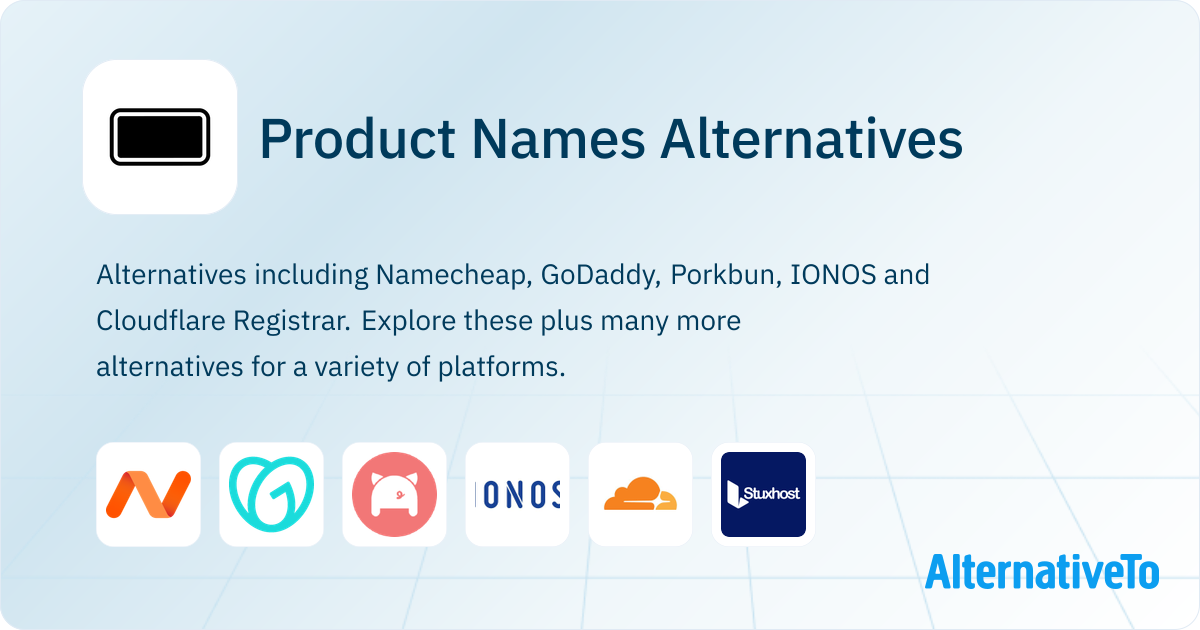 Product Names Alternatives

Alternatives including Namecheap, GoDaddy, Porkbun, IONOS and Cloudflare Registrar. Explore these plus many more alternatives for a variety of platforms.

IONOS

Stuxhost

AlternativeTo